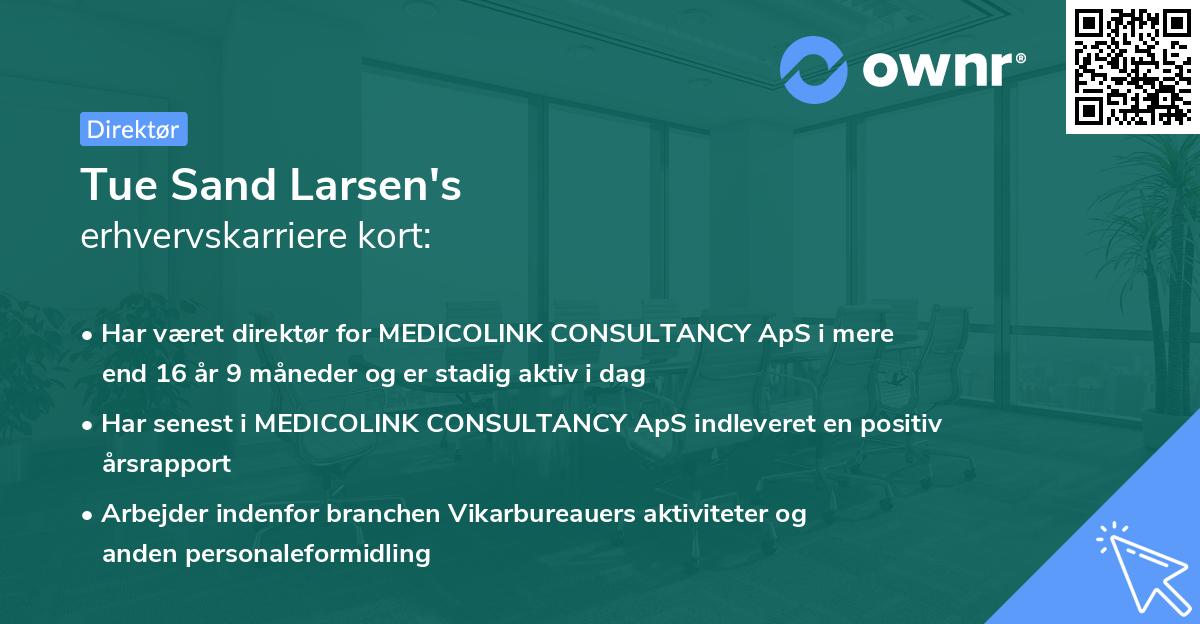 ownr®

Direktør

Tue Sand Larsen's
erhvervskarriere kort:

• Har været direktør for MEDICOLINK CONSULTANCY ApS i mere end 16 år 9 måneder og er stadig aktiv i dag

• Har senest i MEDICOLINK CONSULTANCY ApS indleveret en positiv årsrapport

• Arbejder indenfor branchen Vikarbureauers aktiviteter og anden personaleformidling